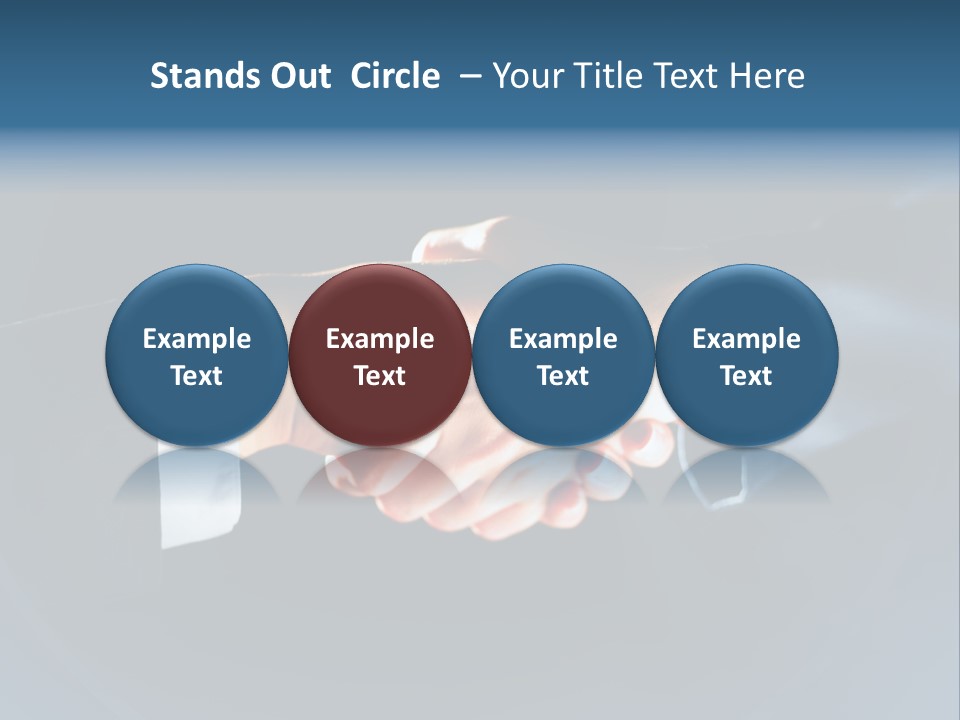 Stands Out Circle – Your Title Text Here

Example Text

Example Text

Example Text

Example Text